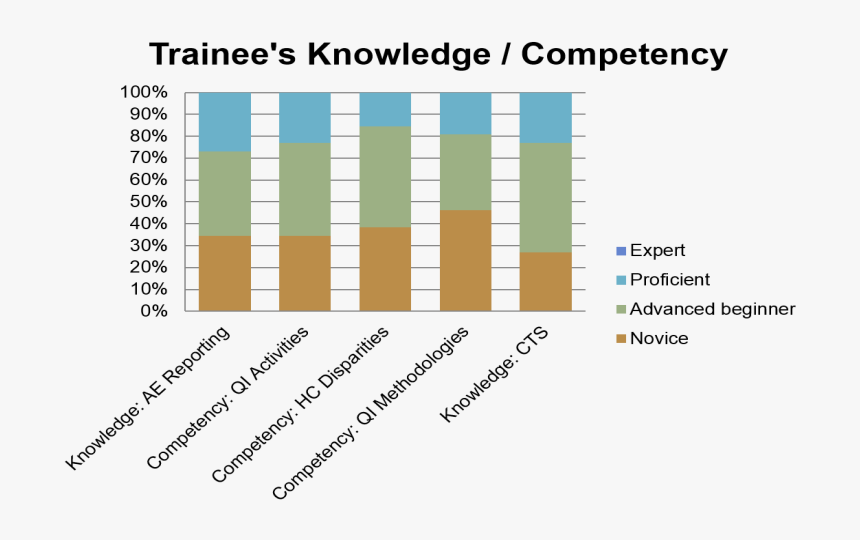 Trainee's Knowledge / Competency

100%
90%
80%
70%
60%
50%
40%
30%
20%
10%
0%

Knowledge: AE Reporting
Competency: QI Activities
Competency: HC Disparities
Competency: QI Methodologies
Knowledge: CTS

Expert
Proficient
Advanced beginner
Novice